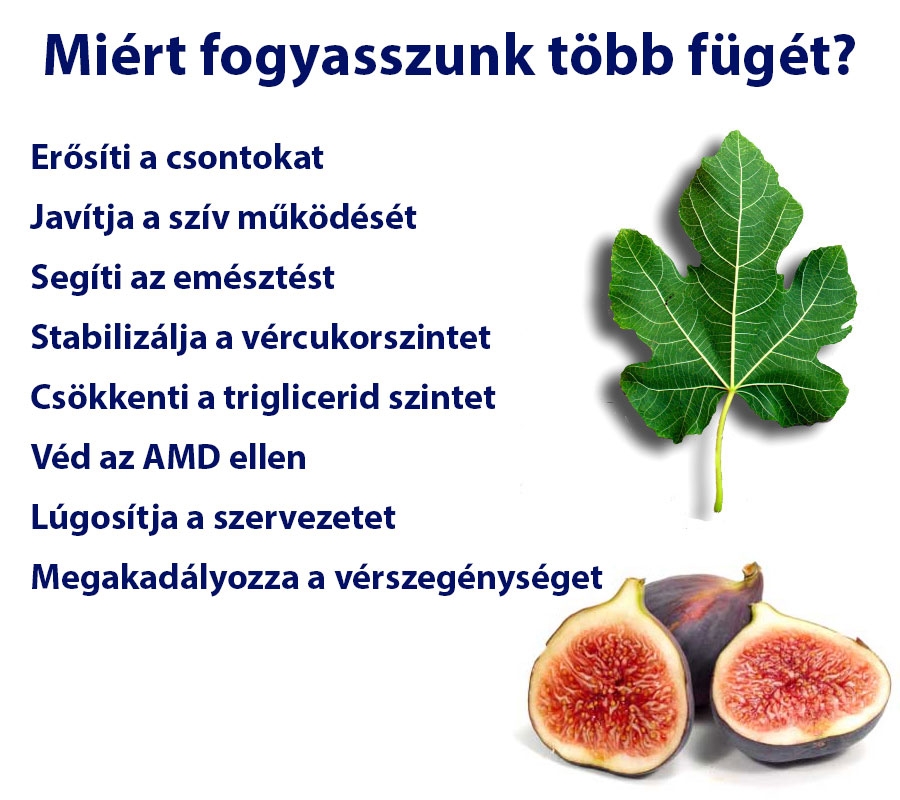 Miért fogyasszunk több fügét?

Erősíti a csontokat

Javítja a szív működését

Segíti az emésztést

Stabilizálja a vércukorszintet

Csökkenti a triglicerid szintet

Véd az AMD ellen

Lúgosítja a szervezetet

Megakadályozza a vérszegénységet